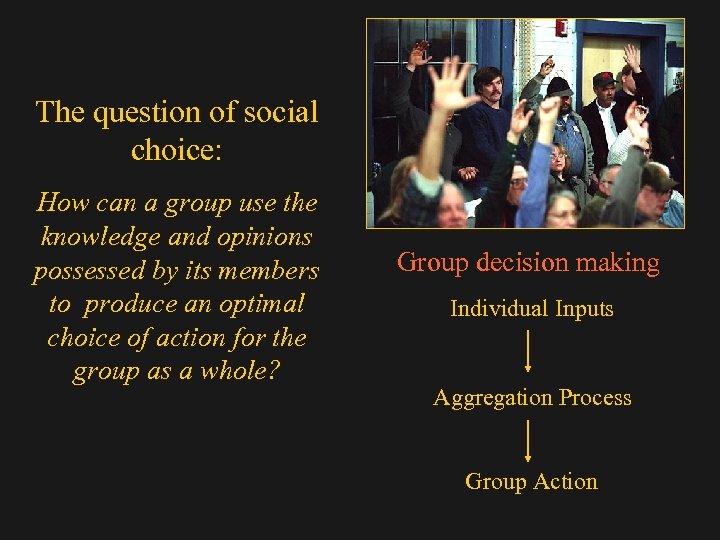 The question of social choice:

How can a group use the knowledge and opinions possessed by its members to produce an optimal choice of action for the group as a whole?

Group decision making

Individual Inputs

Aggregation Process

Group Action